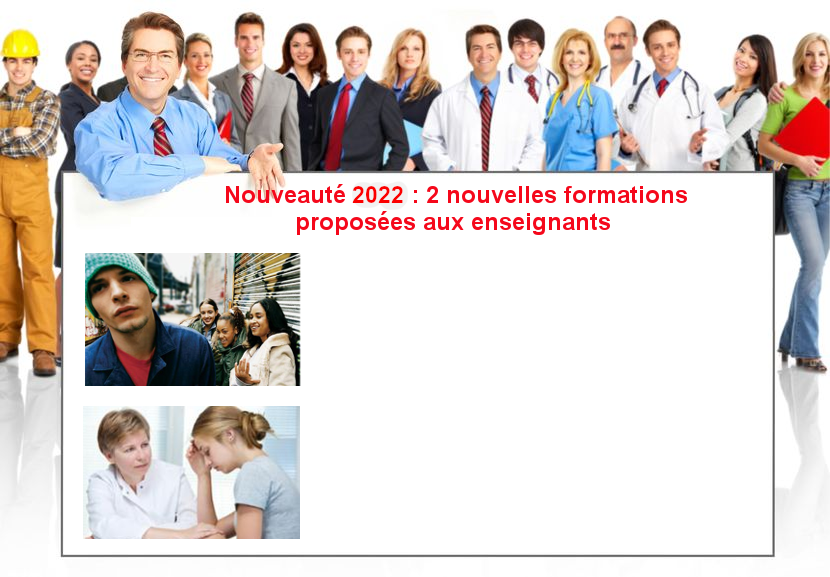 Nouveauté 2022 : 2 nouvelles formations proposées aux enseignants